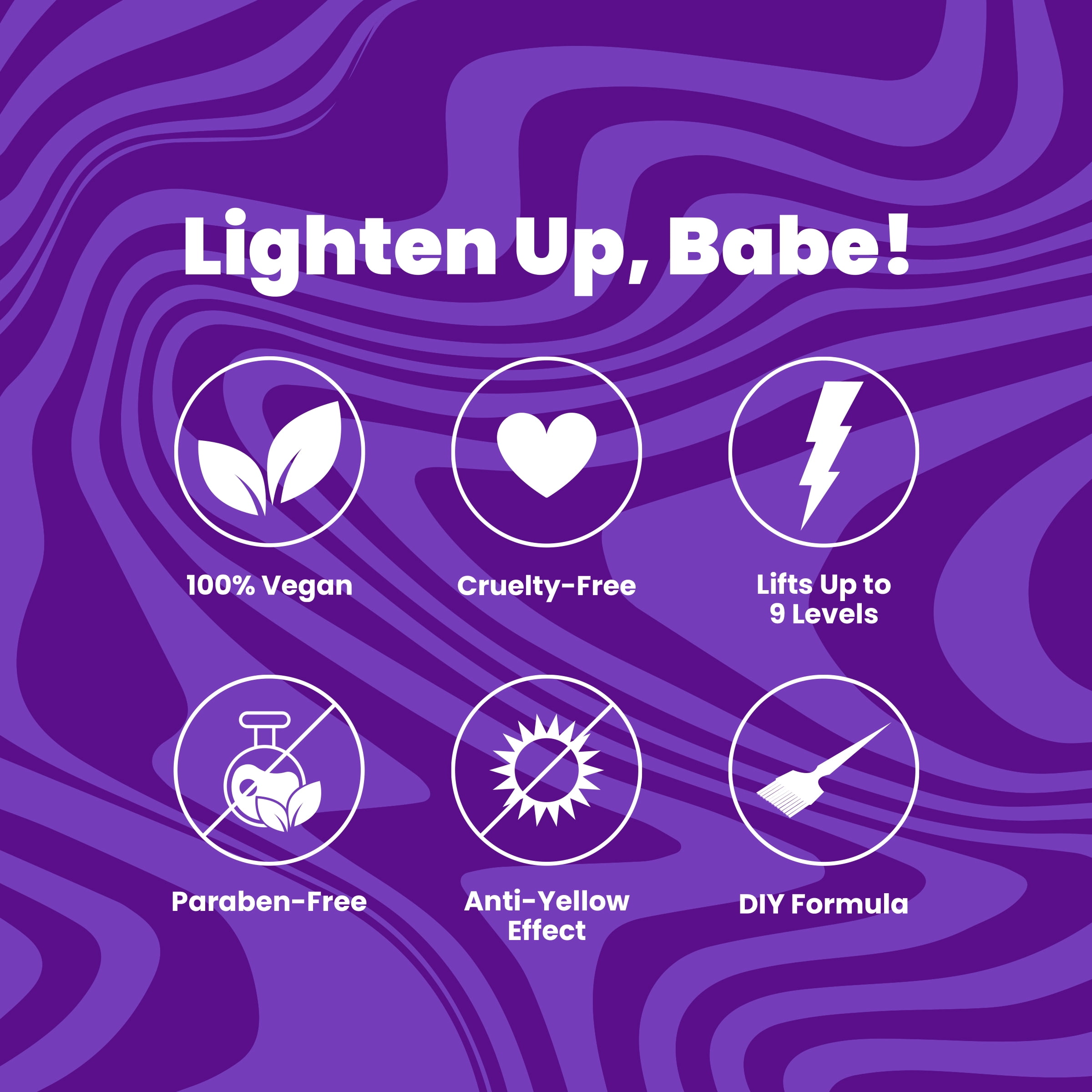 Lighten Up, Babe!

100% Vegan

Cruelty-Free

Lifts Up to 9 Levels

Paraben-Free

Anti-Yellow Effect

DIY Formula